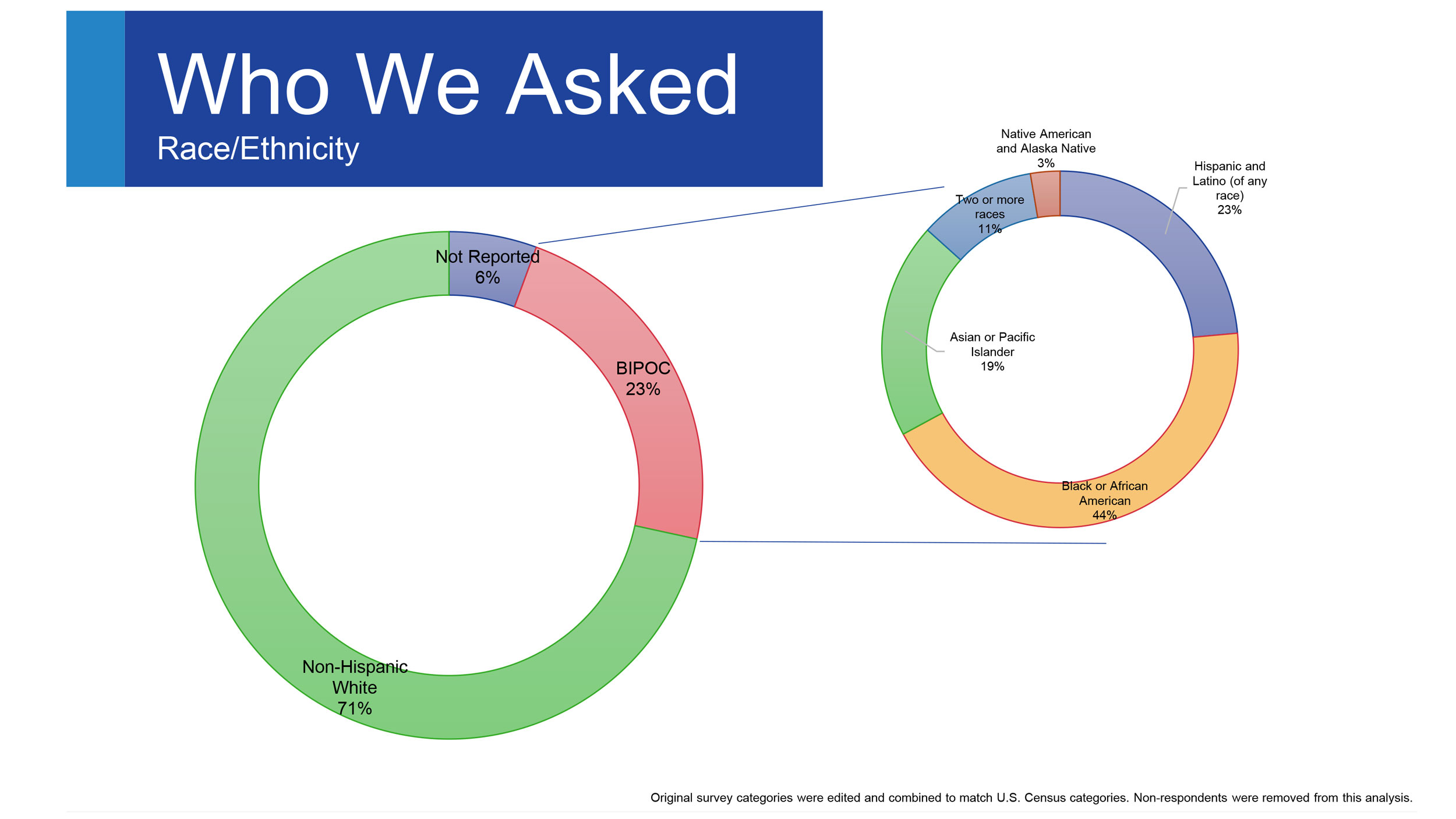 Who We Asked

Race/Ethnicity

Not Reported
6%

BIPOC
23%

Non-Hispanic White
71%

Native American and Alaska Native
3%

Hispanic and Latino (of any race)
23%

Two or more races
11%

Asian or Pacific Islander
19%

Black or African American
44%

Original survey categories were edited and combined to match U.S. Census categories. Non-respondents were removed from this analysis.